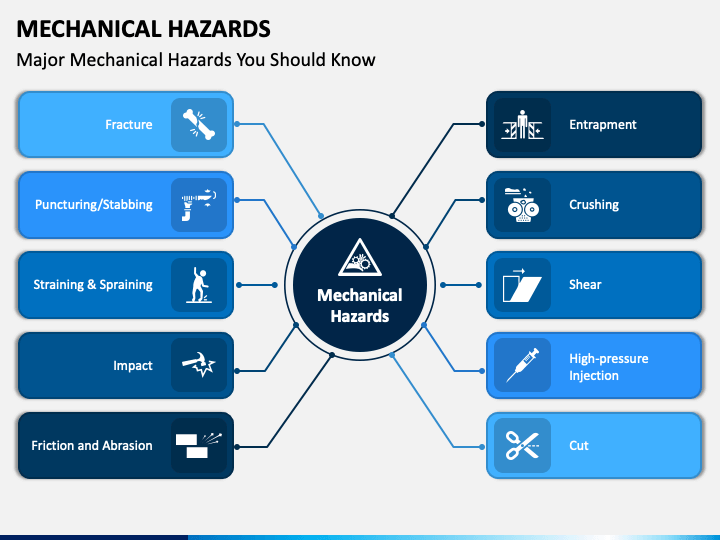 MECHANICAL HAZARDS

Major Mechanical Hazards You Should Know

Fracture

Puncturing/Stabbing

Straining & Spraining

Impact

Friction and Abrasion

Mechanical Hazards

Entrapment

Crushing

Shear

High-pressure Injection

Cut